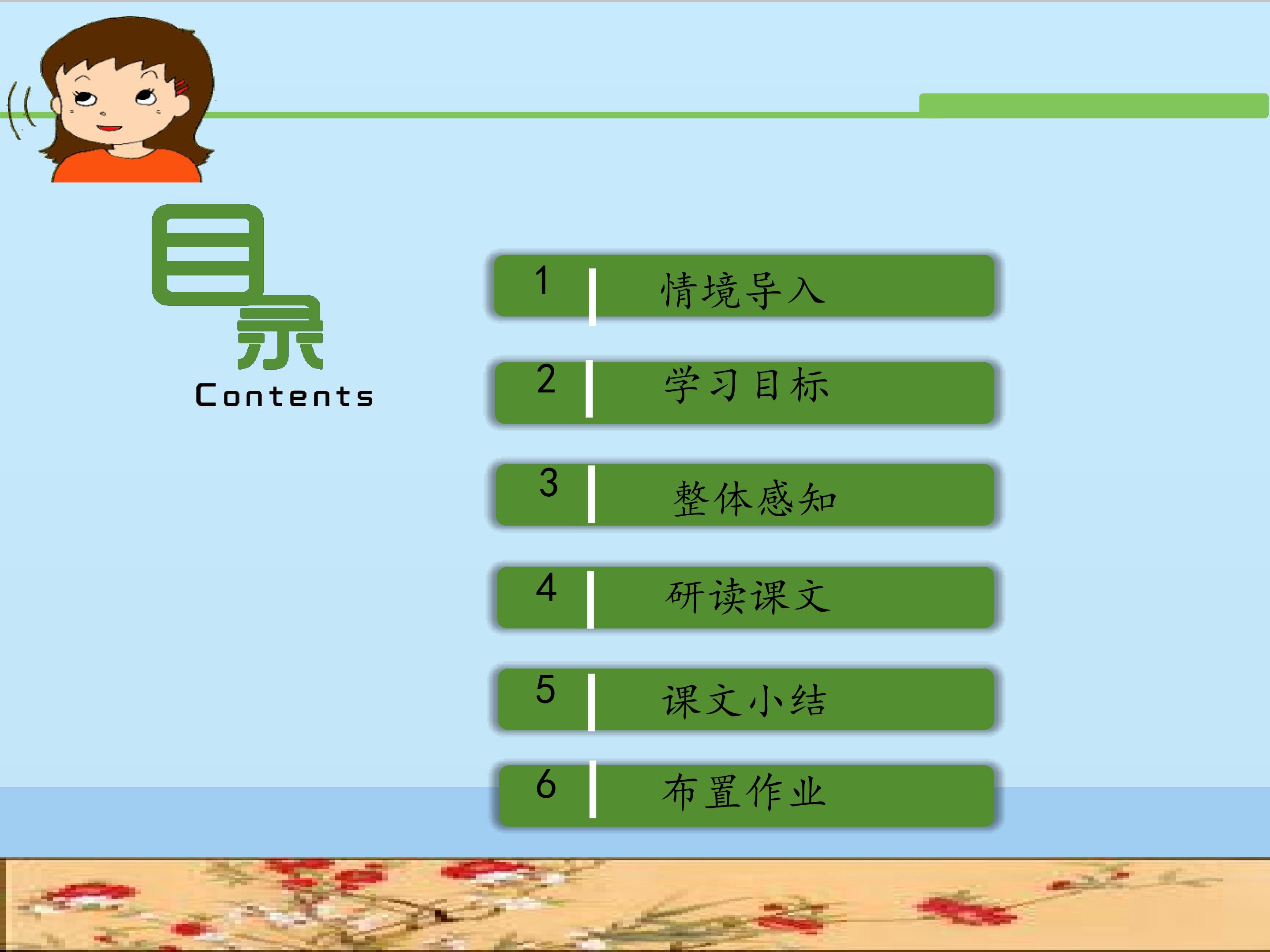 目录
Contents

1 情境导入

2 学习目标

3 整体感知

4 研读课文

5 课文小结

6 布置作业